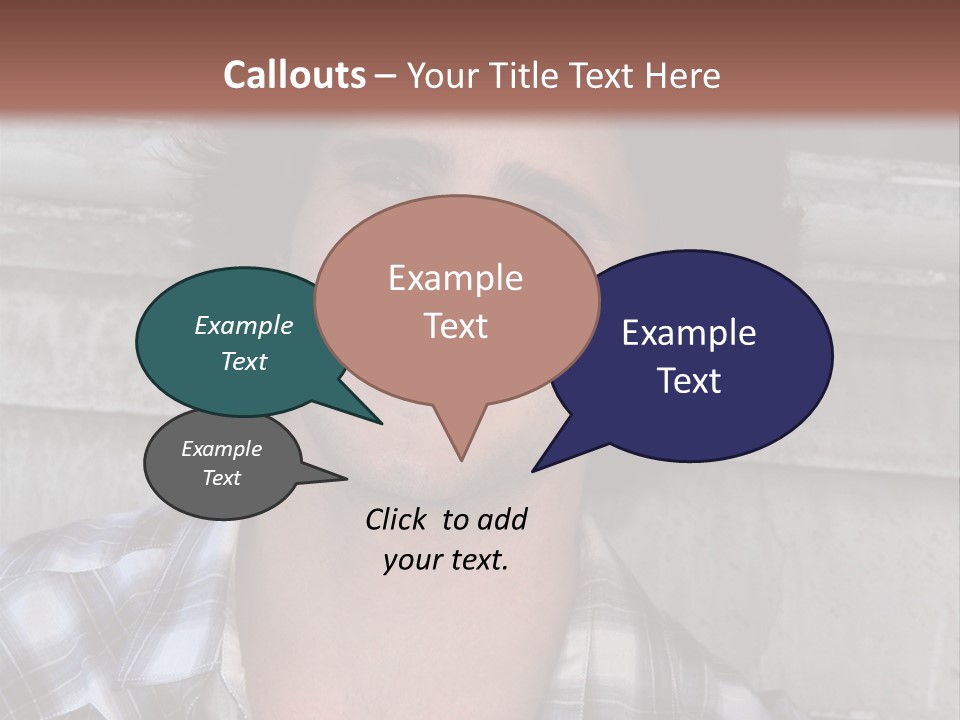 Callouts – Your Title Text Here

Example Text

Example Text

Example Text

Example Text

Click to add your text.